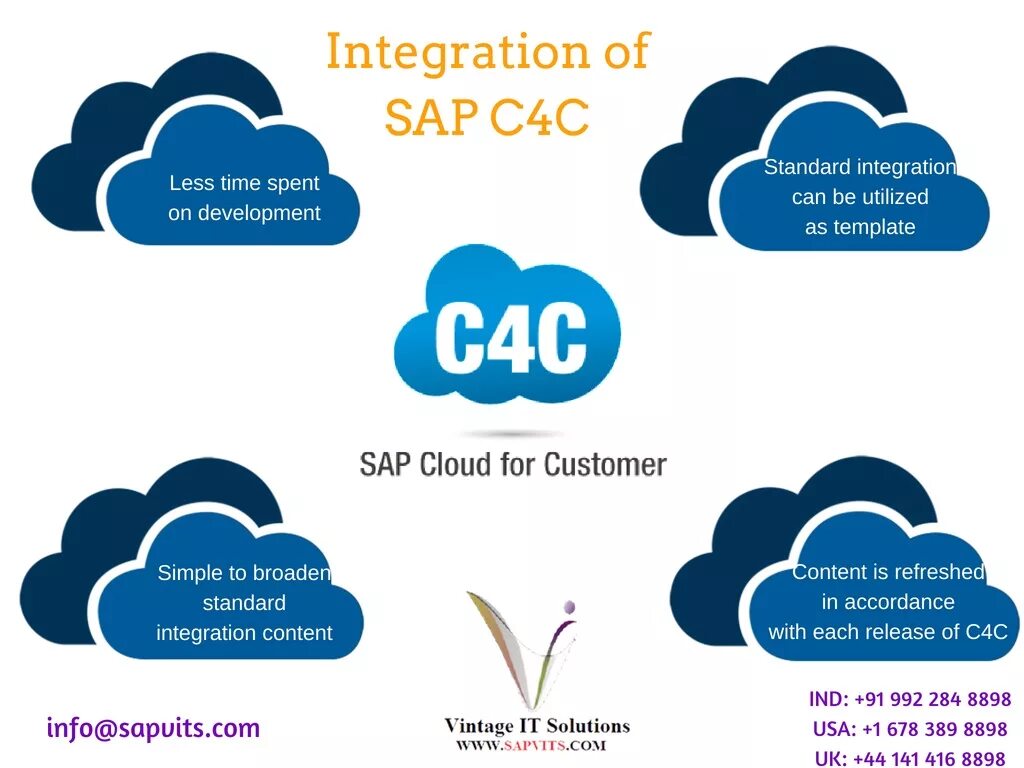 Integration of SAP C4C

Less time spent on development

Standard integration can be utilized as template

C4C

SAP Cloud for Customer

Simple to broaden standard integration content

Content is refreshed in accordance with each release of C4C

info@sapvits.com

Vintage IT Solutions
WWW.SAPVITS.COM

IND: +91 992 284 8898
USA: +1 678 389 8898
UK: +44 141 416 8898